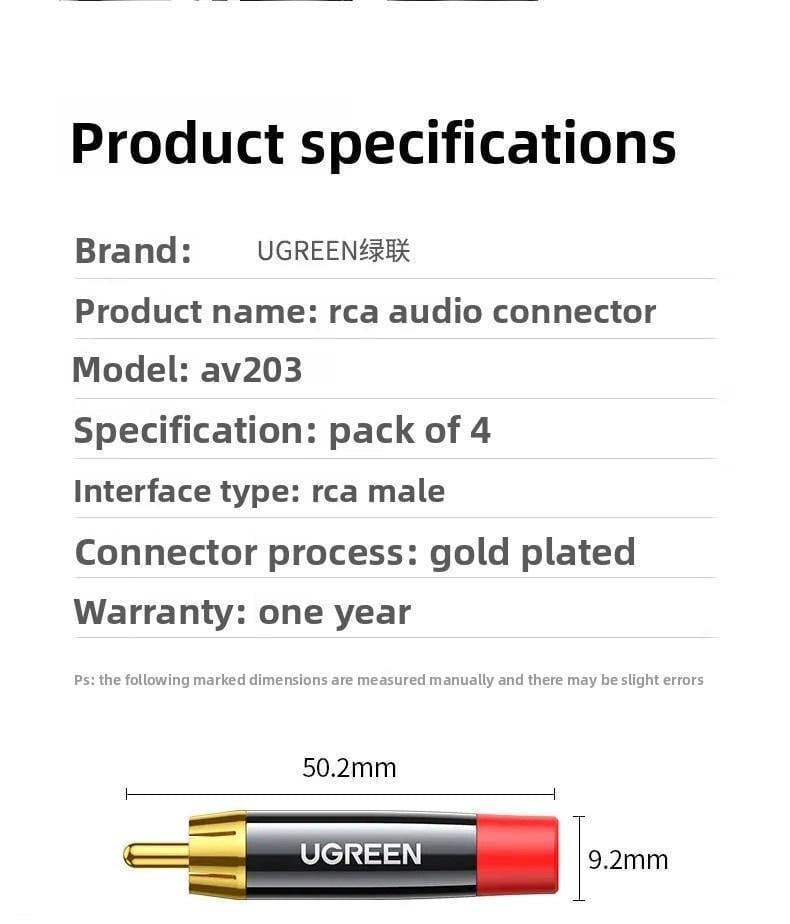 Product specifications

Brand: UGREEN绿联

Product name: rca audio connector

Model: av203

Specification: pack of 4

Interface type: rca male

Connector process: gold plated

Warranty: one year

Ps: the following marked dimensions are measured manually and there may be slight errors

50.2mm

UGREEN

9.2mm